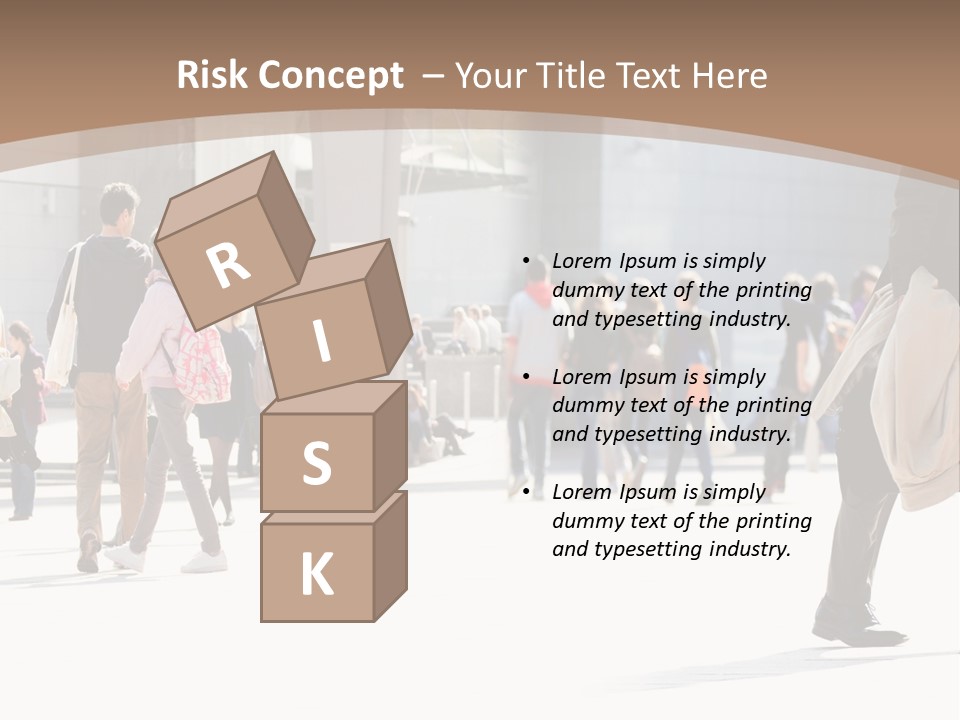 Risk Concept – Your Title Text Here

R
I
S
K

• Lorem Ipsum is simply dummy text of the printing and typesetting industry.

• Lorem Ipsum is simply dummy text of the printing and typesetting industry.

• Lorem Ipsum is simply dummy text of the printing and typesetting industry.